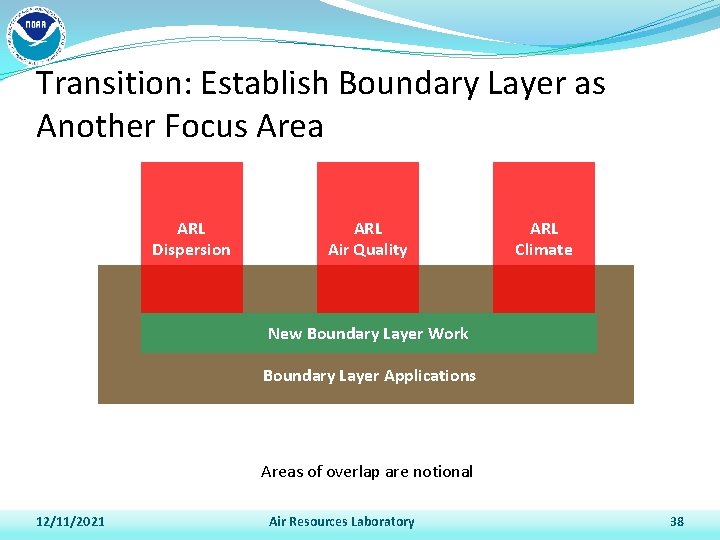 NOAA

Transition: Establish Boundary Layer as Another Focus Area

ARL
Dispersion

ARL
Air Quality

ARL
Climate

New Boundary Layer Work

Boundary Layer Applications

Areas of overlap are notional

12/11/2021

Air Resources Laboratory

38